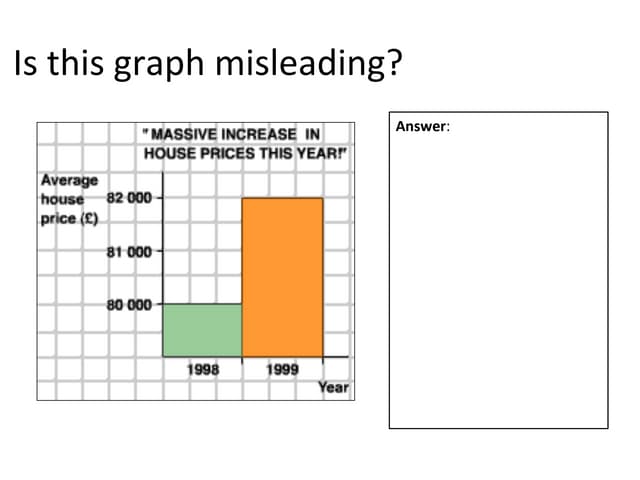 Is this graph misleading?

"MASSIVE INCREASE IN HOUSE PRICES THIS YEAR!"

Average house price (£)

82 000

81 000

80 000

1998

1999

Year

Answer: